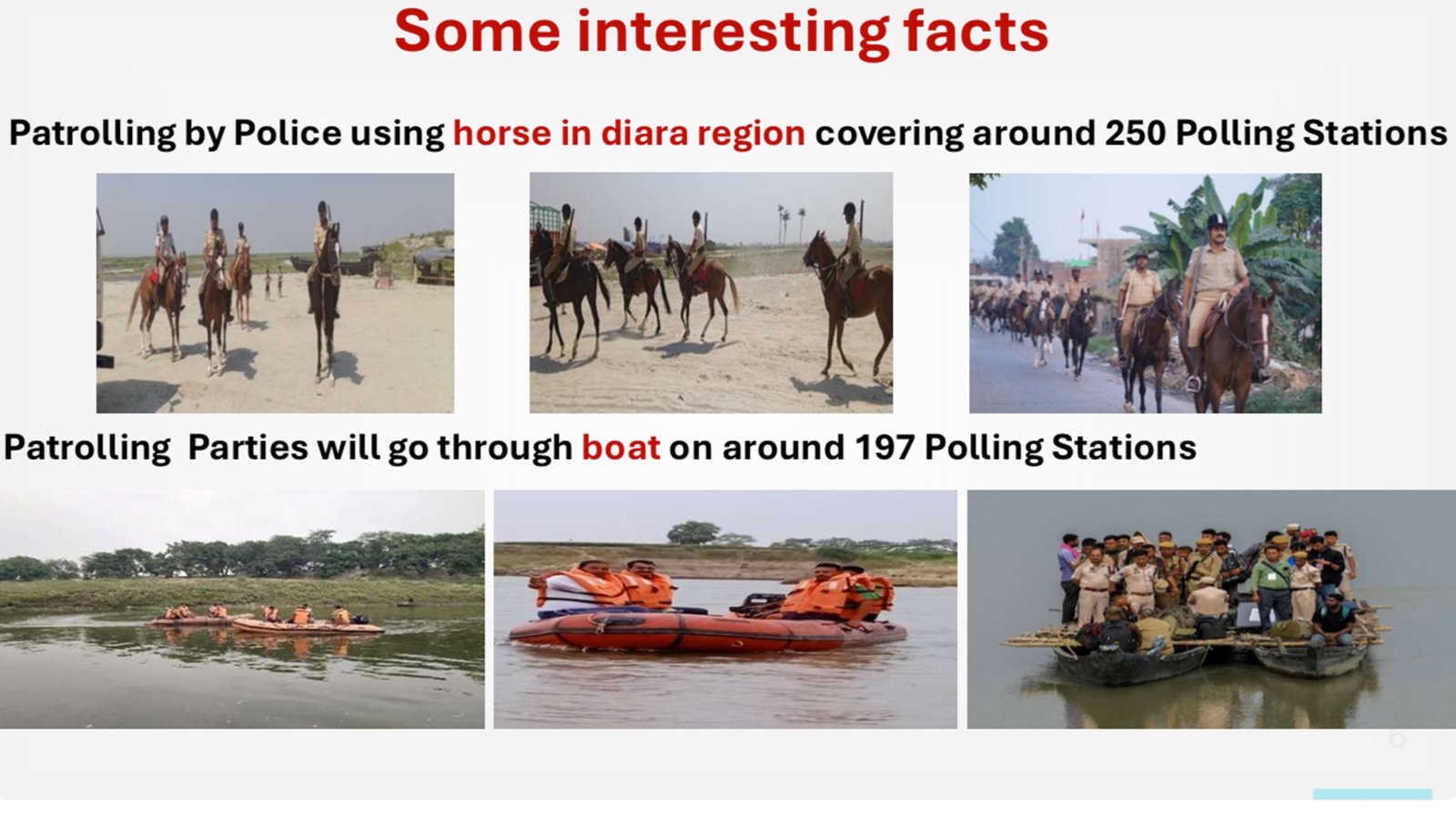 Some interesting facts

Patrolling by Police using horse in diara region covering around 250 Polling Stations

Patrolling Parties will go through boat on around 197 Polling Stations

6